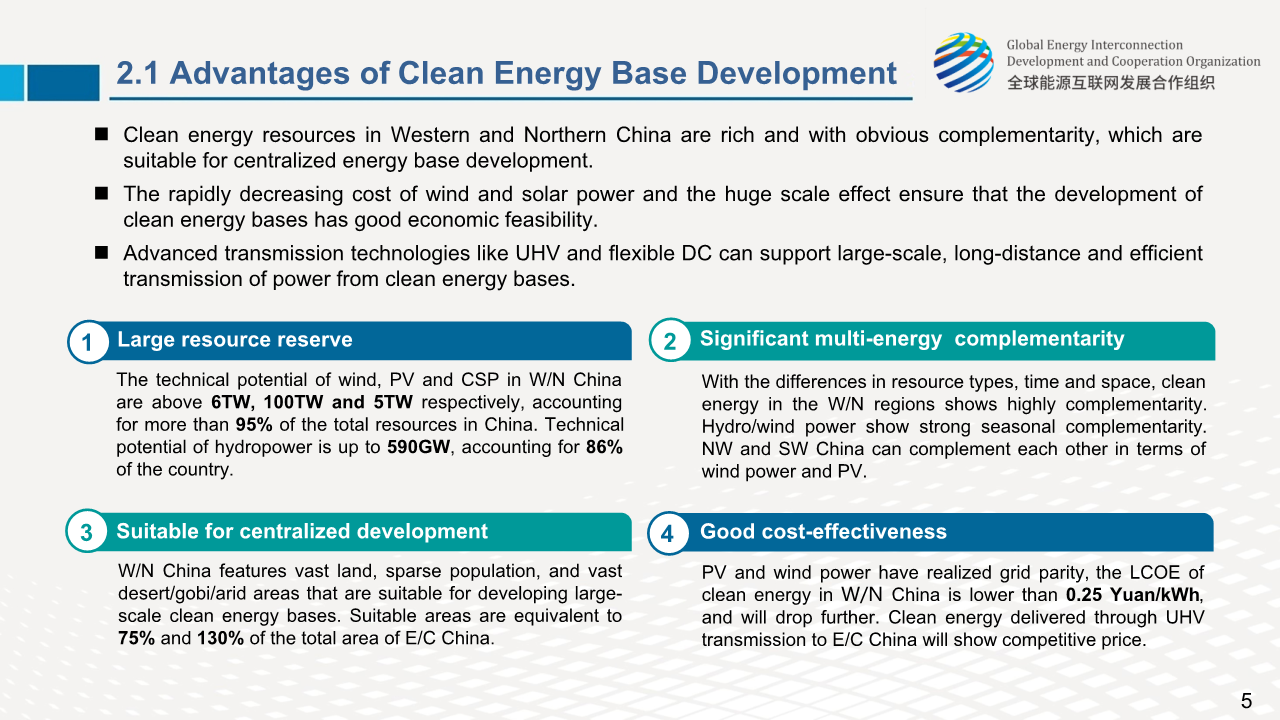 2.1 Advantages of Clean Energy Base Development

Global Energy Interconnection
Development and Cooperation Organization
全球能源互联网发展合作组织

■ Clean energy resources in Western and Northern China are rich and with obvious complementarity, which are suitable for centralized energy base development.

■ The rapidly decreasing cost of wind and solar power and the huge scale effect ensure that the development of clean energy bases has good economic feasibility.

■ Advanced transmission technologies like UHV and flexible DC can support large-scale, long-distance and efficient transmission of power from clean energy bases.

1 Large resource reserve

The technical potential of wind, PV and CSP in W/N China are above 6TW, 100TW and 5TW respectively, accounting for more than 95% of the total resources in China. Technical potential of hydropower is up to 590GW, accounting for 86% of the country.

2 Significant multi-energy complementarity

With the differences in resource types, time and space, clean energy in the W/N regions shows highly complementarity. Hydro/wind power show strong seasonal complementarity. NW and SW China can complement each other in terms of wind power and PV.

3 Suitable for centralized development

W/N China features vast land, sparse population, and vast desert/gobi/arid areas that are suitable for developing large-scale clean energy bases. Suitable areas are equivalent to 75% and 130% of the total area of E/C China.

4 Good cost-effectiveness

PV and wind power have realized grid parity, the LCOE of clean energy in W/N China is lower than 0.25 Yuan/kWh, and will drop further. Clean energy delivered through UHV transmission to E/C China will show competitive price.

5